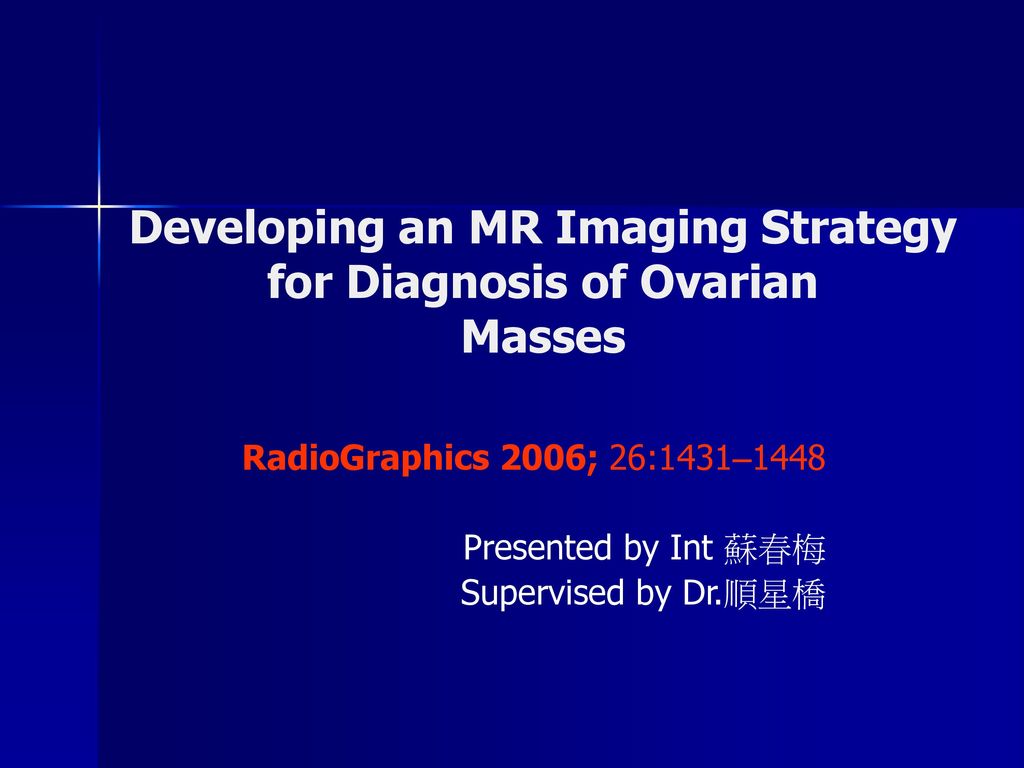 Developing an MR Imaging Strategy for Diagnosis of Ovarian Masses

RadioGraphics 2006; 26:1431–1448

Presented by Int 蘇春梅
Supervised by Dr.順星橋